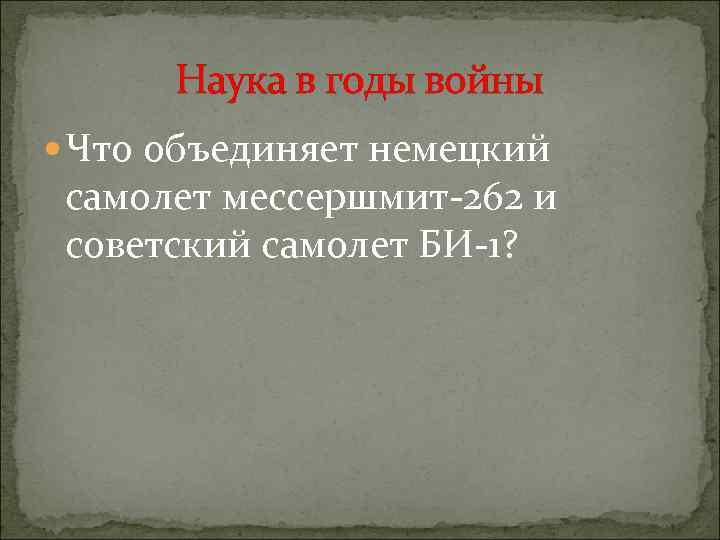 Наука в годы войны

Что объединяет немецкий самолет мессершмит-262 и советский самолет БИ-1?